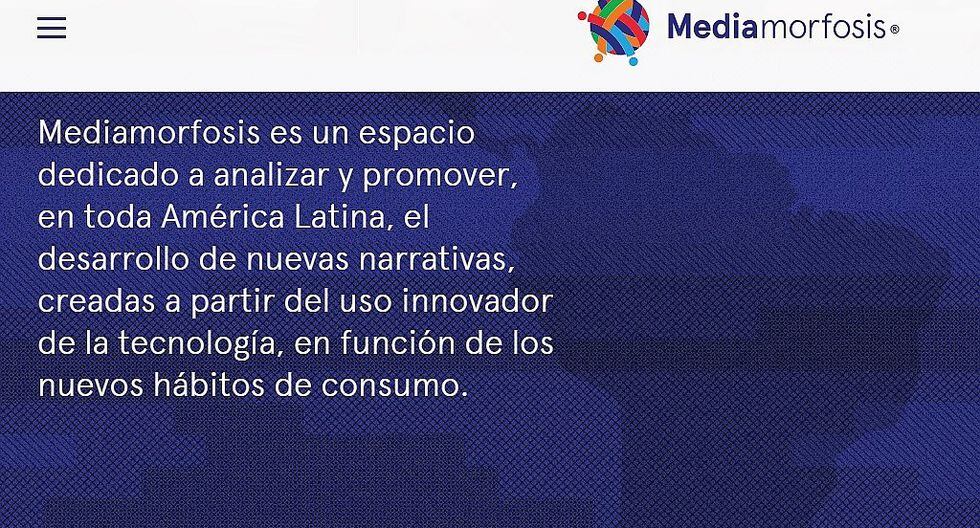 Mediamorfosis®

Mediamorfosis es un espacio dedicado a analizar y promover, en toda América Latina, el desarrollo de nuevas narrativas, creadas a partir del uso innovador de la tecnología, en función de los nuevos hábitos de consumo.